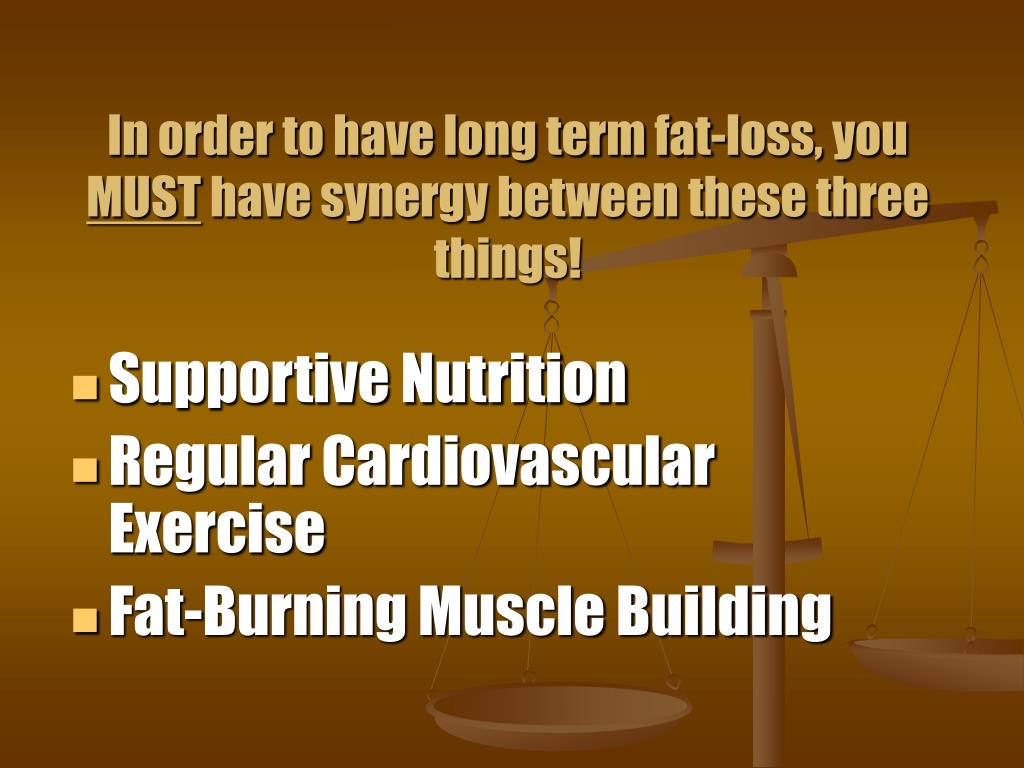 In order to have long term fat-loss, you MUST have synergy between these three things!

- Supportive Nutrition
- Regular Cardiovascular Exercise
- Fat-Burning Muscle Building